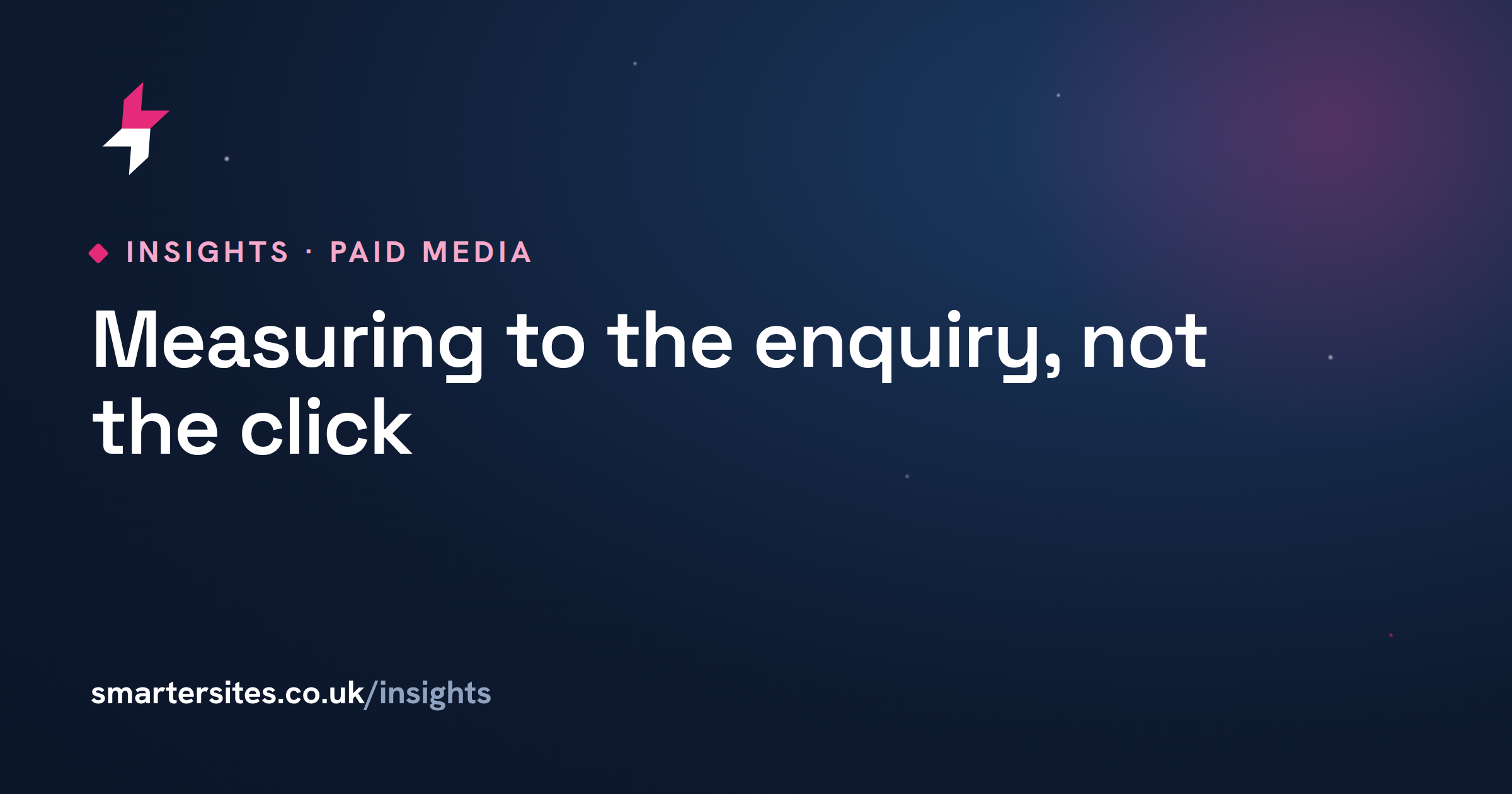 INSIGHTS · PAID MEDIA

Measuring to the enquiry, not the click

smartersites.co.uk/insights